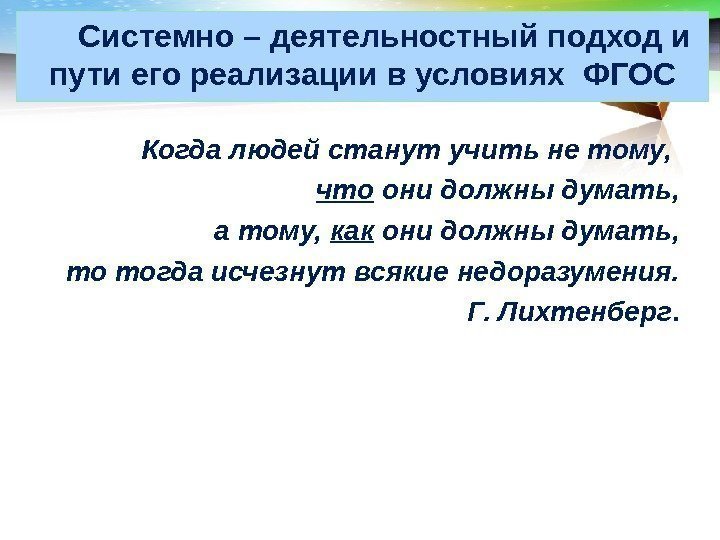 Системно – деятельностный подход и пути его реализации в условиях ФГОС

Когда людей станут учить не тому,
что они должны думать,
а тому, как они должны думать,
то тогда исчезнут всякие недоразумения.
Г. Лихтенберг.